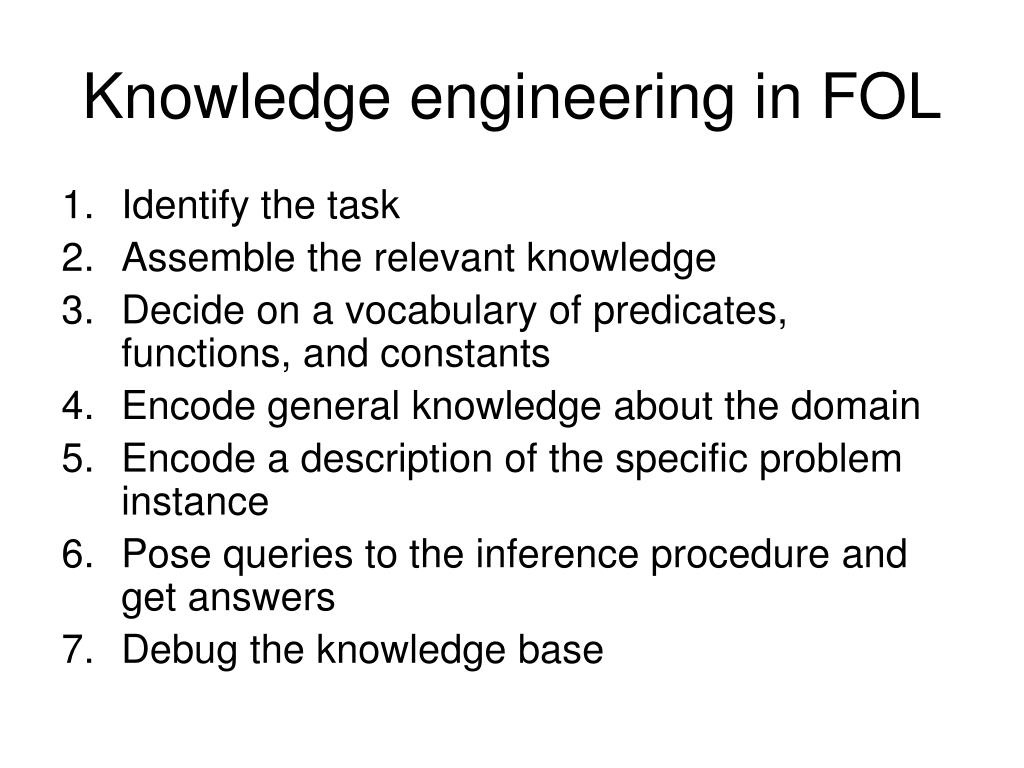 Knowledge engineering in FOL

1. Identify the task
2. Assemble the relevant knowledge
3. Decide on a vocabulary of predicates, functions, and constants
4. Encode general knowledge about the domain
5. Encode a description of the specific problem instance
6. Pose queries to the inference procedure and get answers
7. Debug the knowledge base